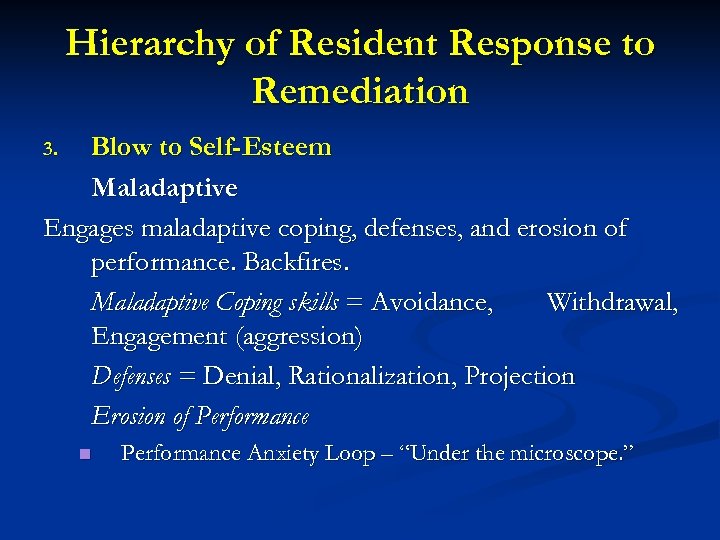 Hierarchy of Resident Response to Remediation

3. Blow to Self-Esteem

Maladaptive

Engages maladaptive coping, defenses, and erosion of performance. Backfires.

Maladaptive Coping skills = Avoidance, Withdrawal, Engagement (aggression)

Defenses = Denial, Rationalization, Projection

Erosion of Performance

Performance Anxiety Loop – “Under the microscope.”